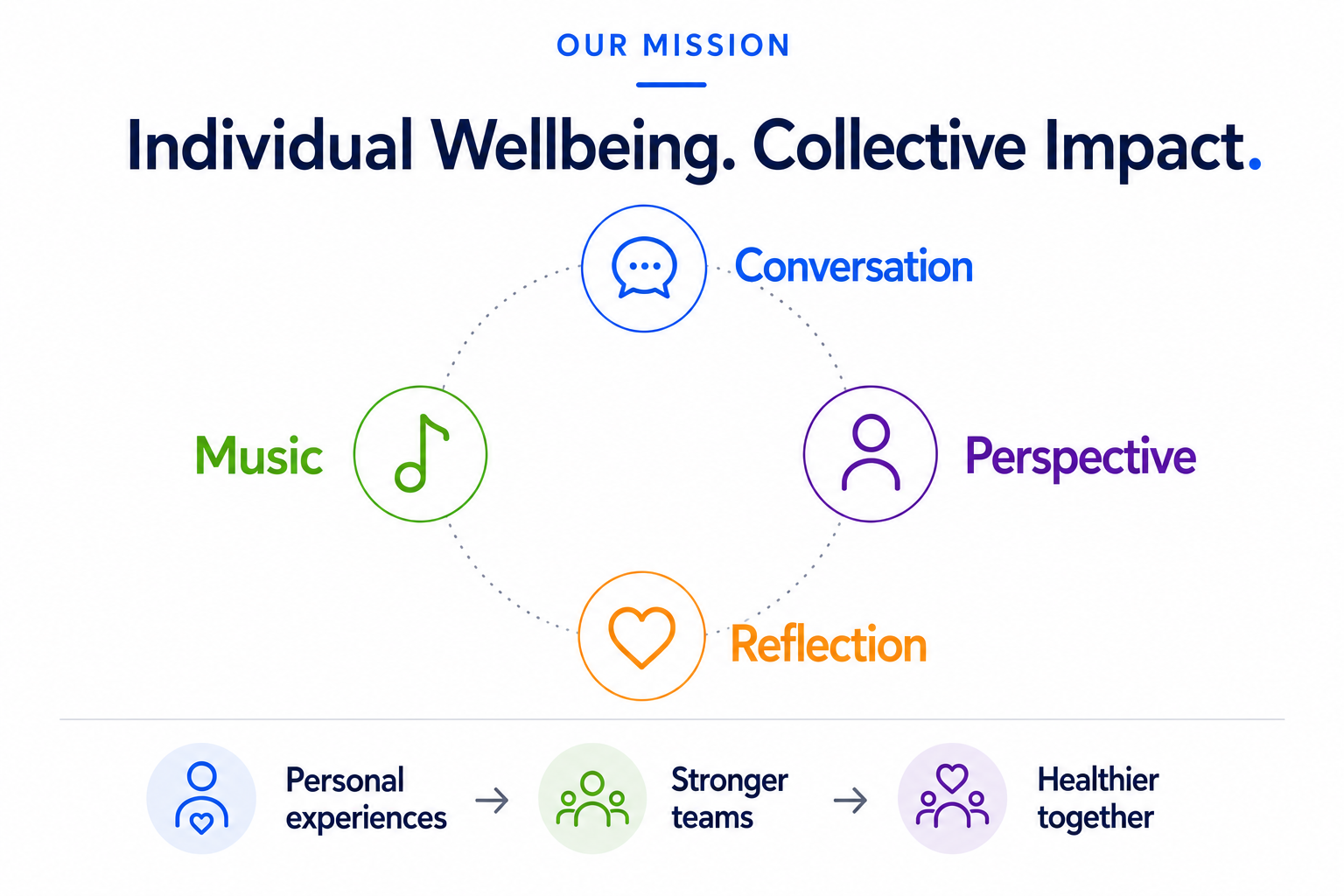 OUR MISSION

Individual Wellbeing. Collective Impact.

Conversation

Music

Perspective

Reflection

Personal experiences → Stronger teams → Healthier together